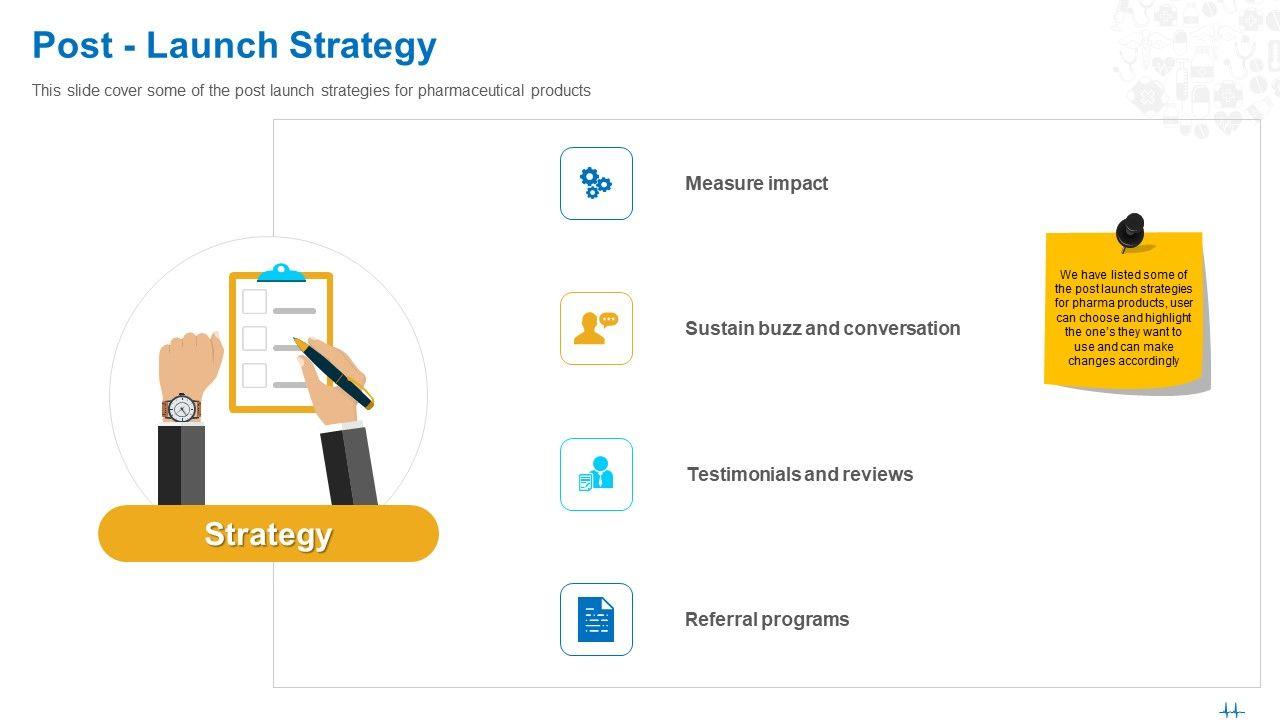 Post - Launch Strategy

This slide cover some of the post launch strategies for pharmaceutical products

Strategy

Measure impact

Sustain buzz and conversation

Testimonials and reviews

Referral programs

We have listed some of the post launch strategies for pharma products, user can choose and highlight the one's they want to use and can make changes accordingly